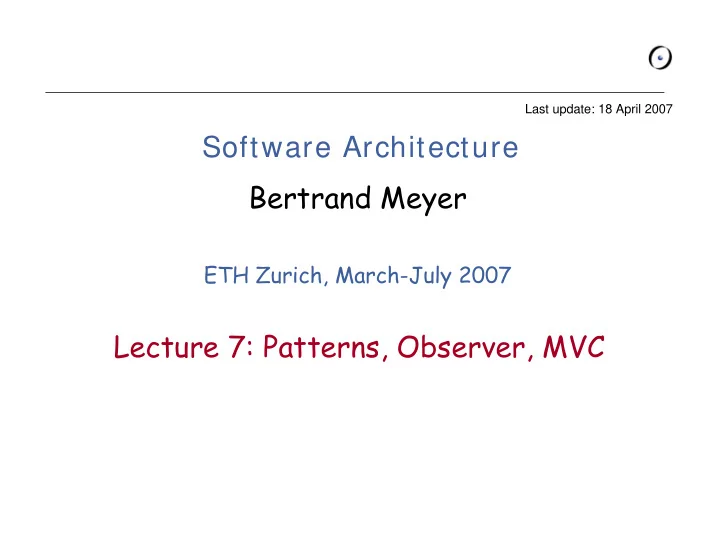 Last update: 18 April 2007

Software Architecture

Bertrand Meyer

ETH Zurich, March-July 2007

Lecture 7: Patterns, Observer, MVC